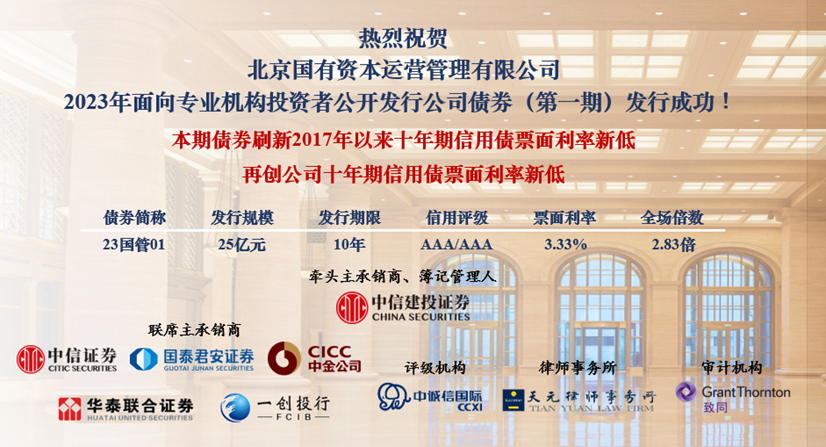 热烈祝贺
北京国有资本运营管理有限公司
2023年面向专业机构投资者公开发行公司债券（第一期）发行成功！
本期债券刷新2017年以来十年期信用债票面利率新低
再创公司十年期信用债票面利率新低

| 债券简称 | 发行规模 | 发行期限 | 信用评级 | 票面利率 | 全场倍数 |
|---|---|---|---|---|---|
| 23国管01 | 25亿元 | 10年 | AAA/AAA | 3.33% | 2.83倍 |

牵头主承销商、簿记管理人
中信建投证券 CHINA SECURITIES

联席主承销商
中信证券 CITIC SECURITIES
国泰君安证券 GUOTAI JUNAN SECURITIES
CICC 中金公司
华泰联合证券 HUATAI UNITED SECURITIES
一创投行 FCIB

评级机构
中诚信国际 CCXI

律师事务所
天元律师事务所 TIAN YUAN LAW FIRM

审计机构
Grant Thornton 致同